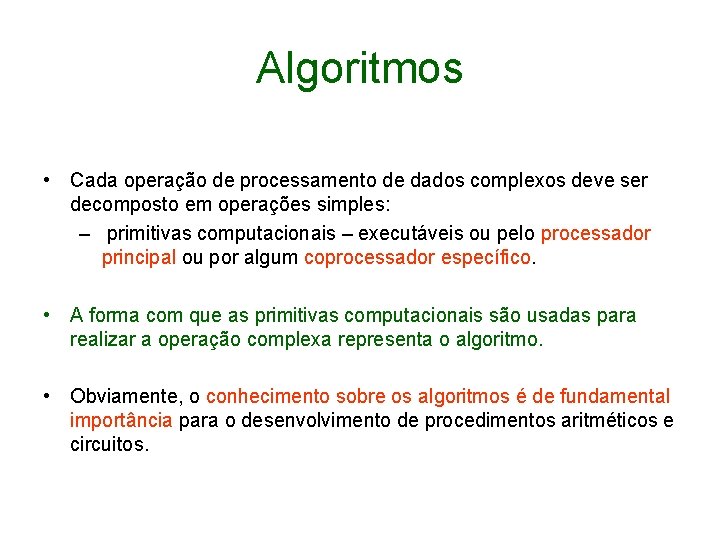 Algoritmos

• Cada operação de processamento de dados complexos deve ser decomposto em operações simples:
– primitivas computacionais – executáveis ou pelo processador principal ou por algum coprocessador específico.

• A forma com que as primitivas computacionais são usadas para realizar a operação complexa representa o algoritmo.

• Obviamente, o conhecimento sobre os algoritmos é de fundamental importância para o desenvolvimento de procedimentos aritméticos e circuitos.